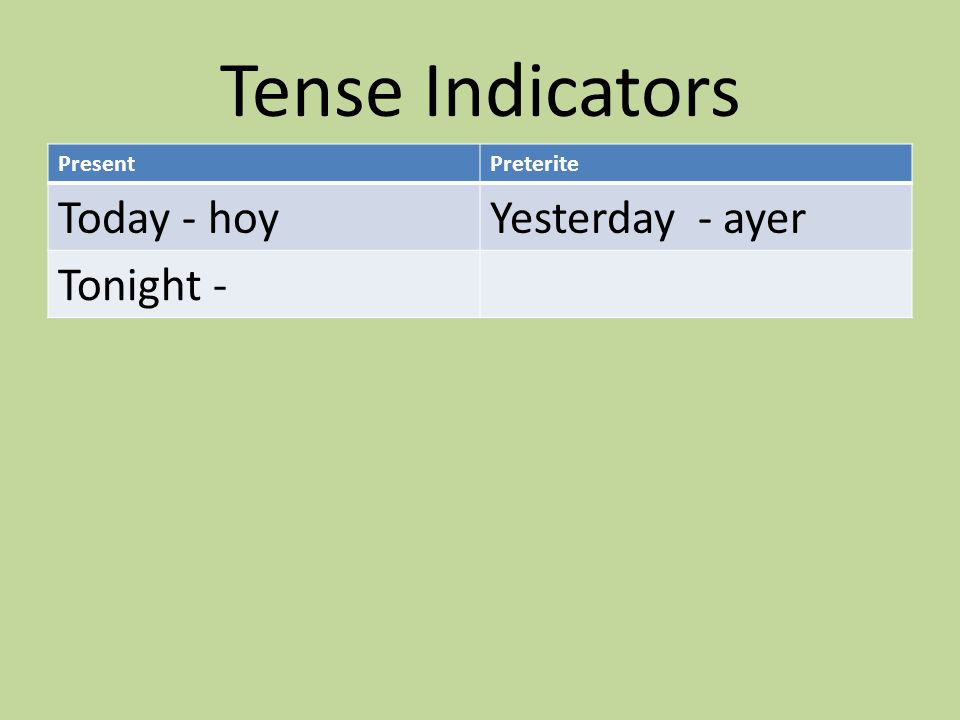 Tense Indicators

| Present | Preterite |
|---|---|
| Today - hoy | Yesterday - ayer |
| Tonight - | |